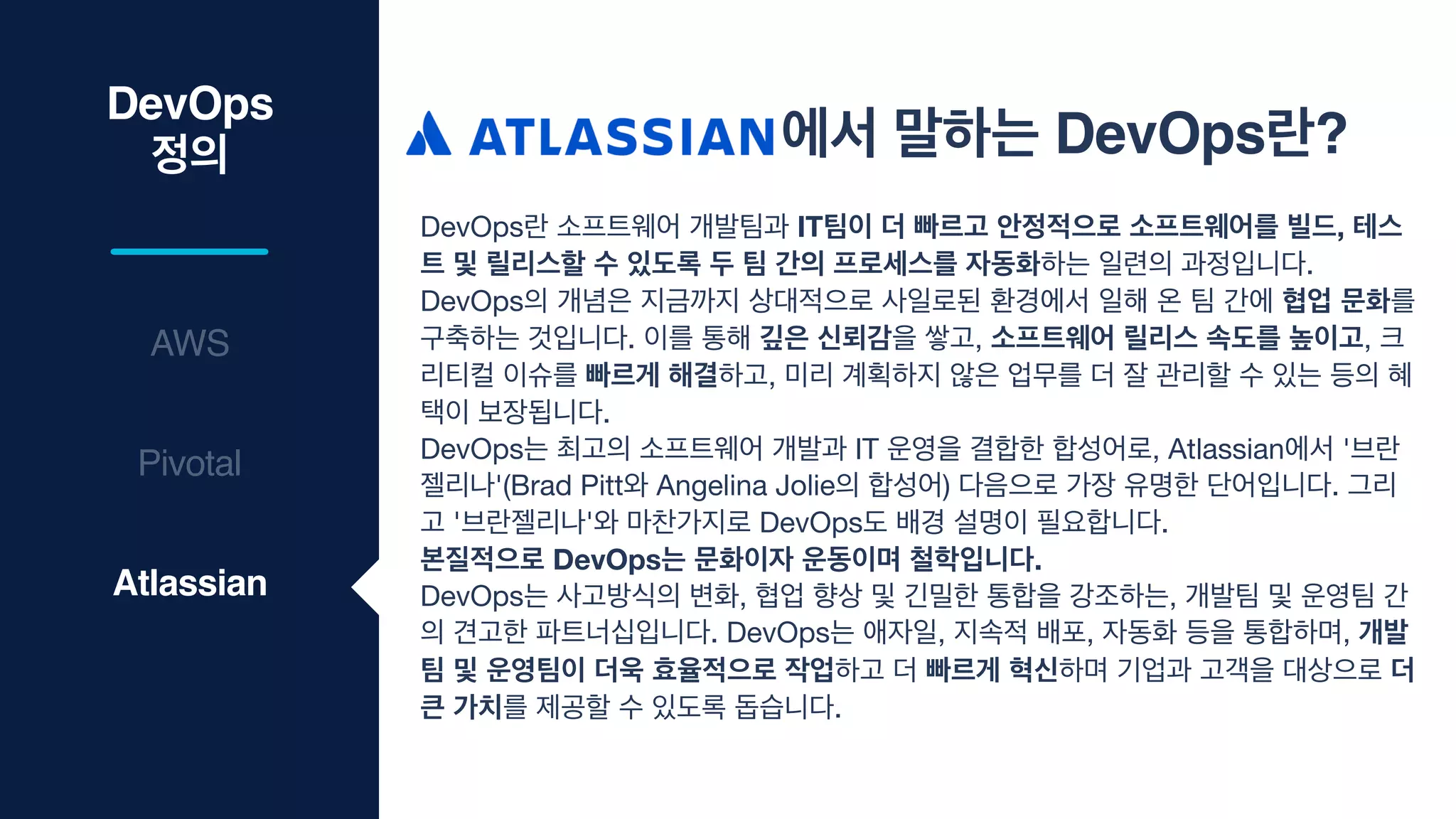 DevOps 정의

AWS

Pivotal

Atlassian

ATLASSIAN에서 말하는 DevOps란?

DevOps란 소프트웨어 개발팀과 IT팀이 더 빠르고 안정적으로 소프트웨어를 빌드, 테스트 및 릴리스할 수 있도록 두 팀 간의 프로세스를 자동화하는 일련의 과정입니다.
DevOps의 개념은 지금까지 상대적으로 사일로된 환경에서 일해 온 팀 간에 협업 문화를 구축하는 것입니다. 이를 통해 깊은 신뢰감을 쌓고, 소프트웨어 릴리스 속도를 높이고, 크리티컬 이슈를 빠르게 해결하고, 미리 계획하지 않은 업무를 더 잘 관리할 수 있는 등의 혜택이 보장됩니다.
DevOps는 최고의 소프트웨어 개발과 IT 운영을 결합한 합성어로, Atlassian에서 '브란젤리나'(Brad Pitt와 Angelina Jolie의 합성어) 다음으로 가장 유명한 단어입니다. 그리고 '브란젤리나'와 마찬가지로 DevOps도 배경 설명이 필요합니다.
본질적으로 DevOps는 문화이자 운동이며 철학입니다.
DevOps는 사고방식의 변화, 협업 향상 및 긴밀한 통합을 강조하는, 개발팀 및 운영팀 간의 견고한 파트너십입니다. DevOps는 애자일, 지속적 배포, 자동화 등을 통합하며, 개발팀 및 운영팀이 더욱 효율적으로 작업하고 더 빠르게 혁신하며 기업과 고객을 대상으로 더 큰 가치를 제공할 수 있도록 돕습니다.